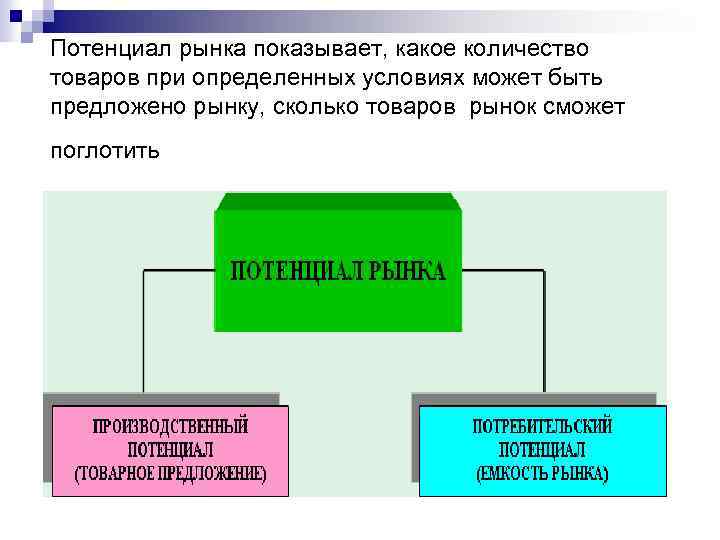 Потенциал рынка показывает, какое количество товаров при определенных условиях может быть предложено рынку, сколько товаров  рынок сможет

поглотить

ПОТЕНЦИАЛ РЫНКА

ПРОИЗВОДСТВЕННЫЙ ПОТЕНЦИАЛ (ТОВАРНОЕ ПРЕДЛОЖЕНИЕ)

ПОТРЕБИТЕЛЬСКИЙ ПОТЕНЦИАЛ (ЕМКОСТЬ РЫНКА)